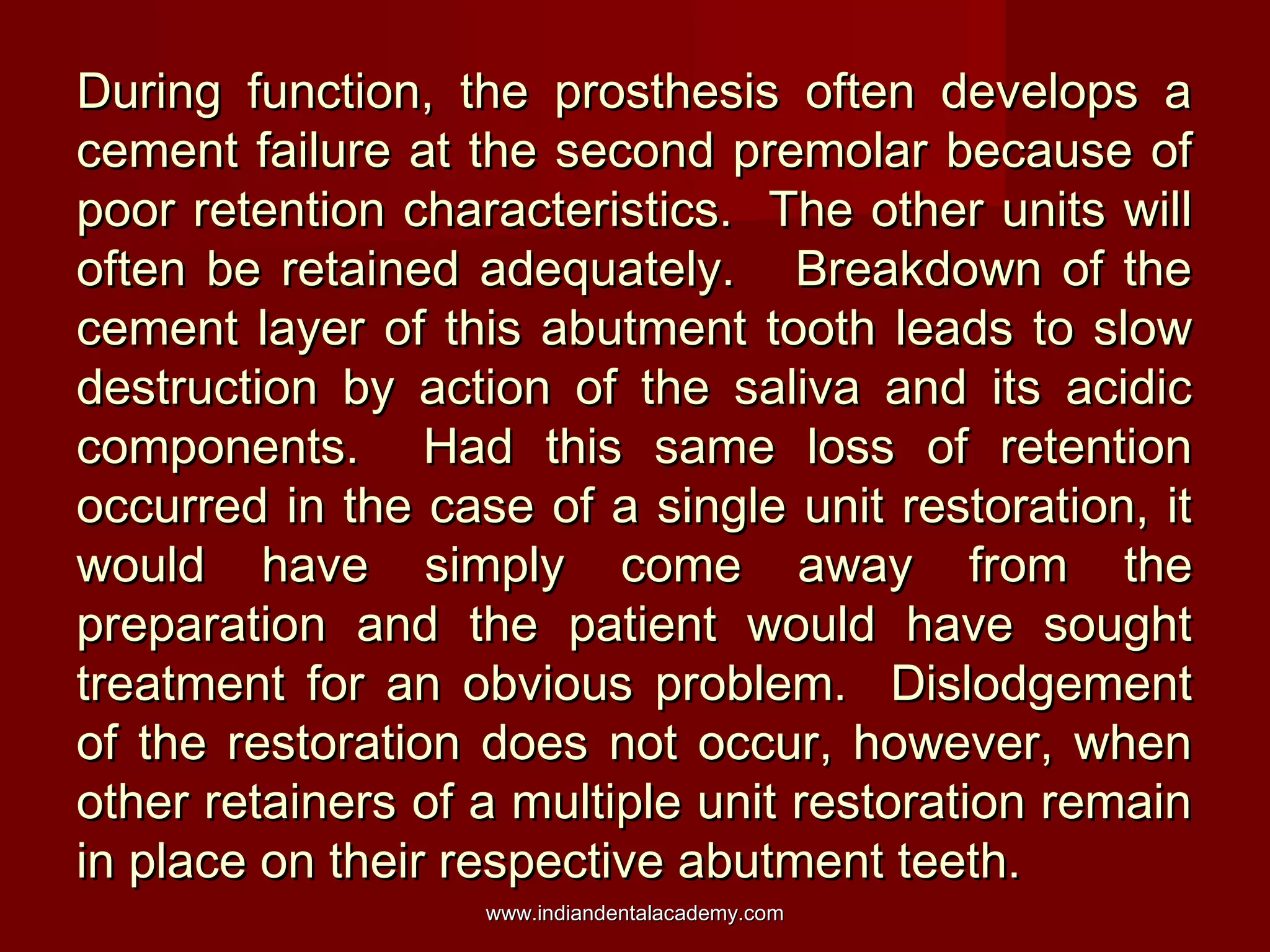 During function, the prosthesis often develops a cement failure at the second premolar because of poor retention characteristics. The other units will often be retained adequately. Breakdown of the cement layer of this abutment tooth leads to slow destruction by action of the saliva and its acidic components. Had this same loss of retention occurred in the case of a single unit restoration, it would have simply come away from the preparation and the patient would have sought treatment for an obvious problem. Dislodgement of the restoration does not occur, however, when other retainers of a multiple unit restoration remain in place on their respective abutment teeth.

www.indiandentalacademy.com